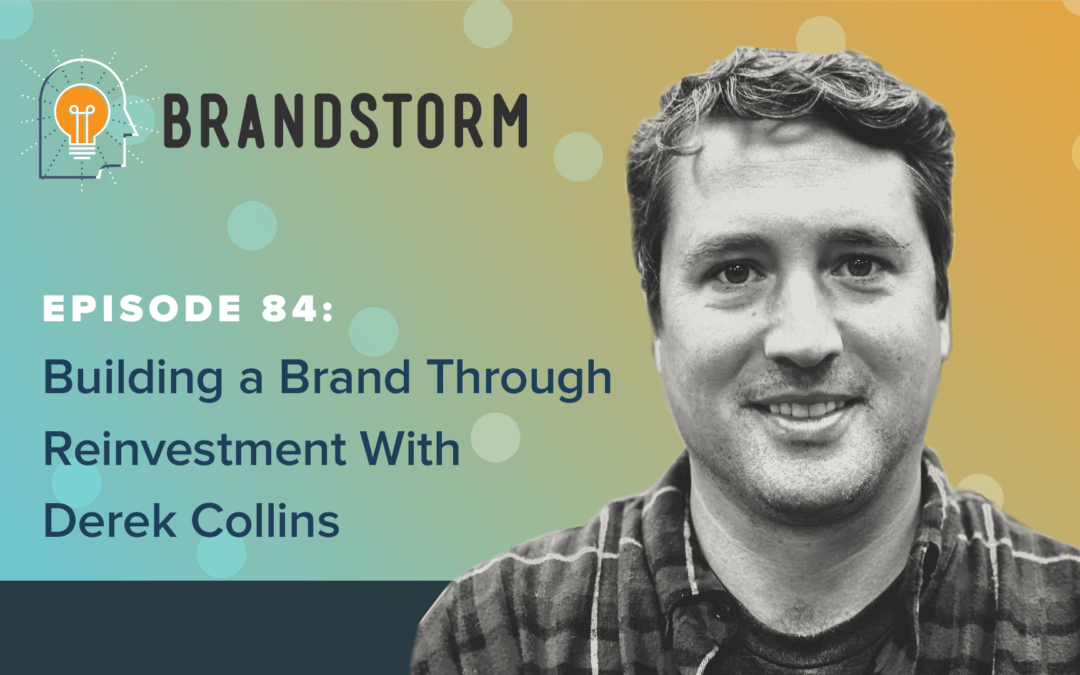 BRANDSTORM

EPISODE 84:

Building a Brand Through Reinvestment With Derek Collins